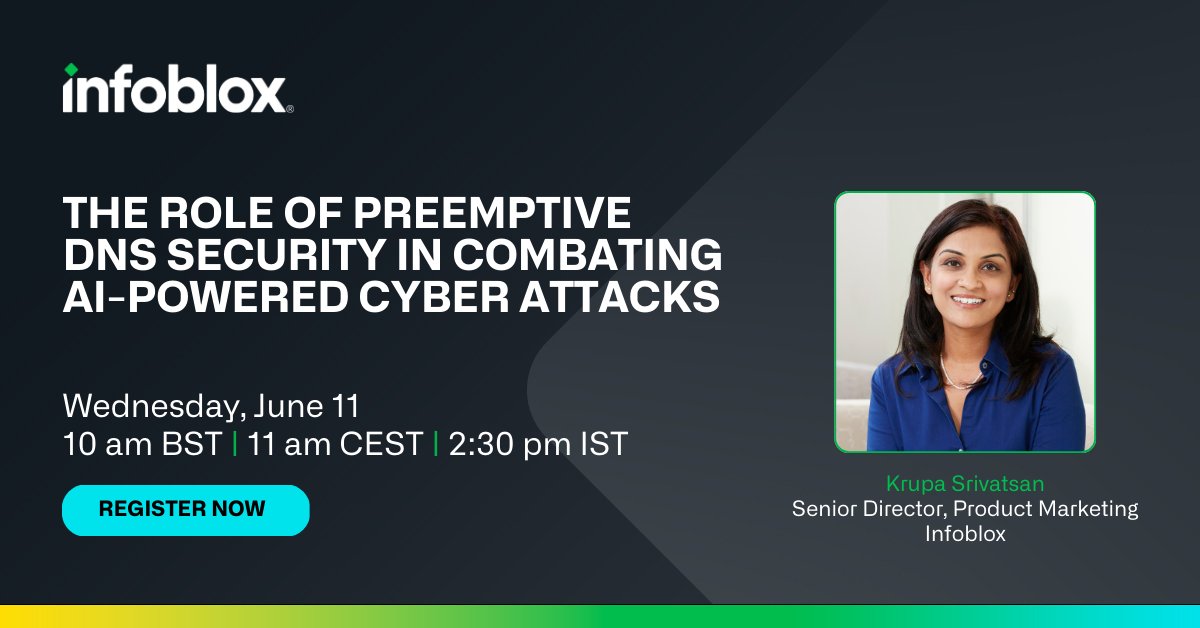 infoblox®

THE ROLE OF PREEMPTIVE DNS SECURITY IN COMBATING AI-POWERED CYBER ATTACKS

Wednesday, June 11
10 am BST | 11 am CEST | 2:30 pm IST

REGISTER NOW

Krupa Srivatsan
Senior Director, Product Marketing
Infoblox